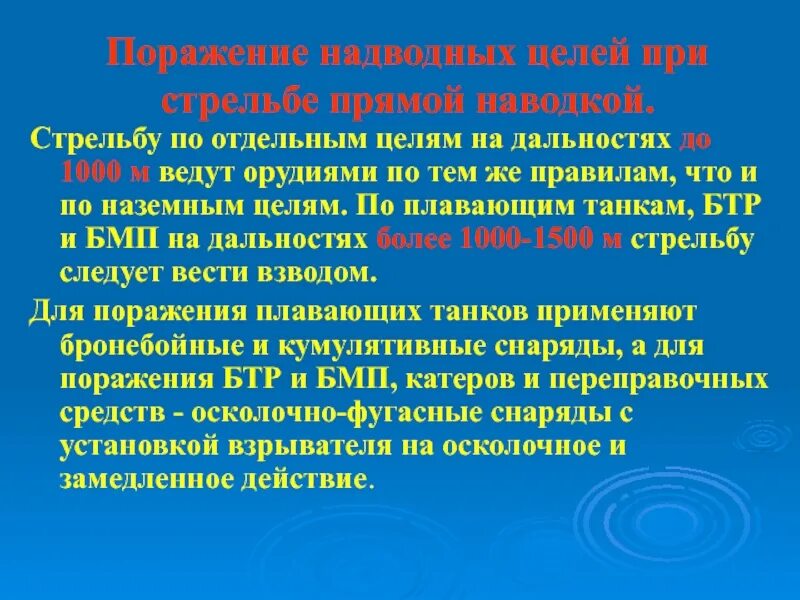 Поражение надводных целей при стрельбе прямой наводкой.

Стрельбу по отдельным целям на дальностях до 1000 м ведут орудиями по тем же правилам, что и по наземным целям. По плавающим танкам, БТР и БМП на дальностях более 1000-1500 м стрельбу следует вести взводом.

Для поражения плавающих танков применяют бронебойные и кумулятивные снаряды, а для поражения БТР и БМП, катеров и переправочных средств - осколочно-фугасные снаряды с установкой взрывателя на осколочное и замедленное действие.